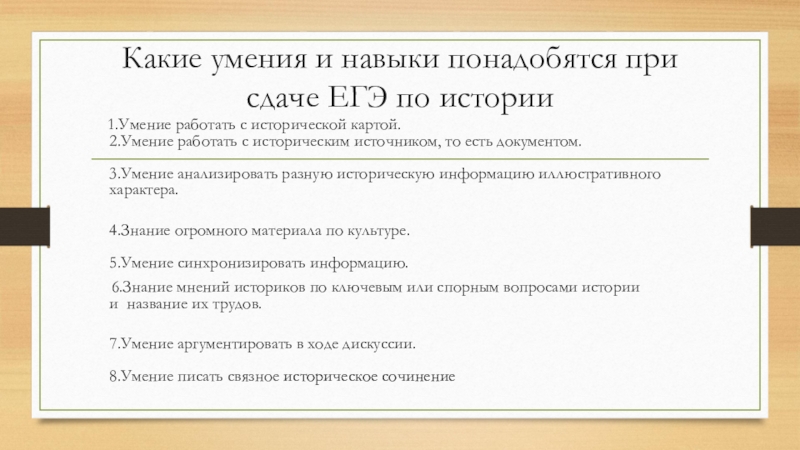 Какие умения и навыки понадобятся при сдаче ЕГЭ по истории

1.Умение работать с исторической картой.
2.Умение работать с историческим источником, то есть документом.

3.Умение анализировать разную историческую информацию иллюстративного характера.

4.Знание огромного материала по культуре.

5.Умение синхронизировать информацию.

6.Знание мнений историков по ключевым или спорным вопросами истории и название их трудов.

7.Умение аргументировать в ходе дискуссии.

8.Умение писать связное историческое сочинение